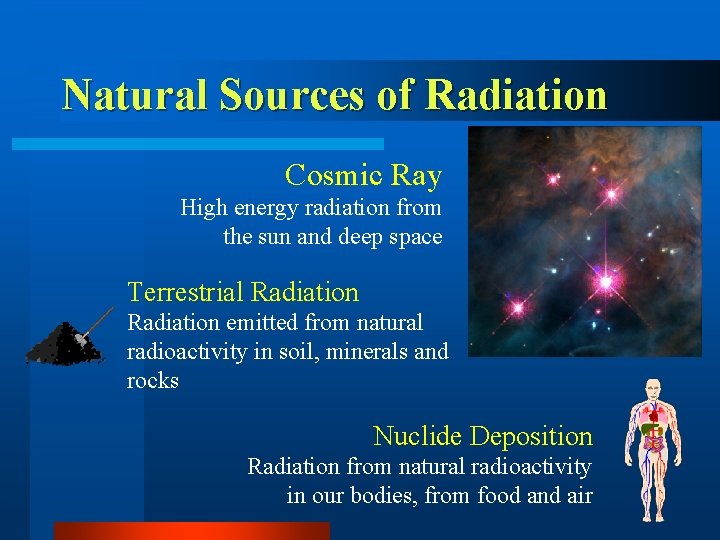 Natural Sources of Radiation

Cosmic Ray
High energy radiation from the sun and deep space

Terrestrial Radiation
Radiation emitted from natural radioactivity in soil, minerals and rocks

Nuclide Deposition
Radiation from natural radioactivity in our bodies, from food and air